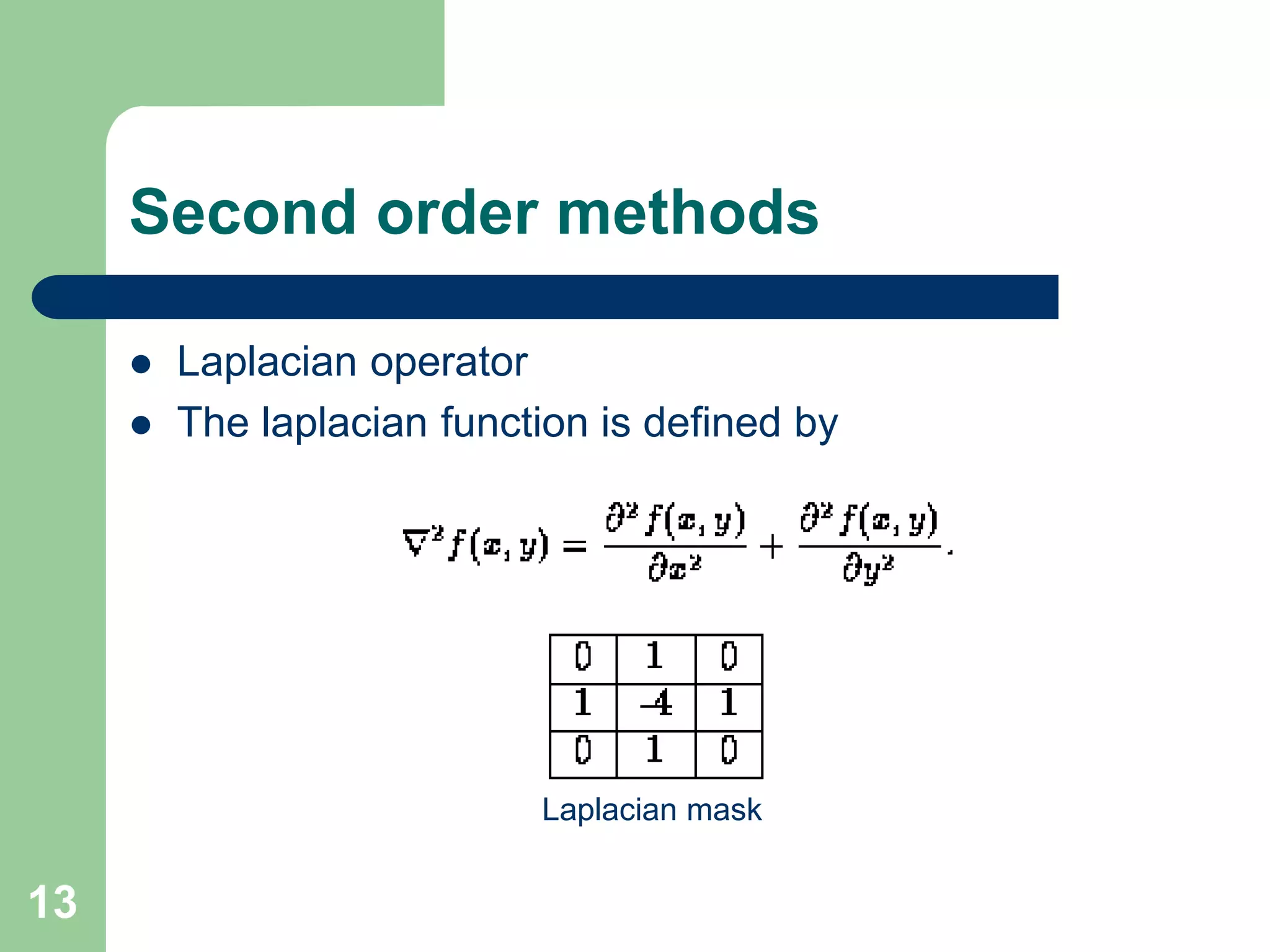 Second order methods

- Laplacian operator
- The laplacian function is defined by

$\nabla^2 f(x,y) = \frac{\partial^2 f(x,y)}{\partial x^2} + \frac{\partial^2 f(x,y)}{\partial y^2}.$

| 0 | 1 | 0 |
|---|---|---|
| 1 | -4 | 1 |
| 0 | 1 | 0 |

Laplacian mask

13